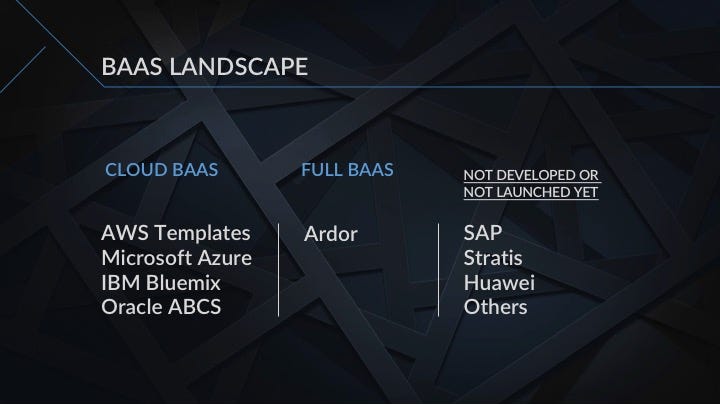 BAAS LANDSCAPE

CLOUD BAAS

AWS Templates
Microsoft Azure
IBM Bluemix
Oracle ABCS

FULL BAAS

Ardor

NOT DEVELOPED OR NOT LAUNCHED YET

SAP
Stratis
Huawei
Others